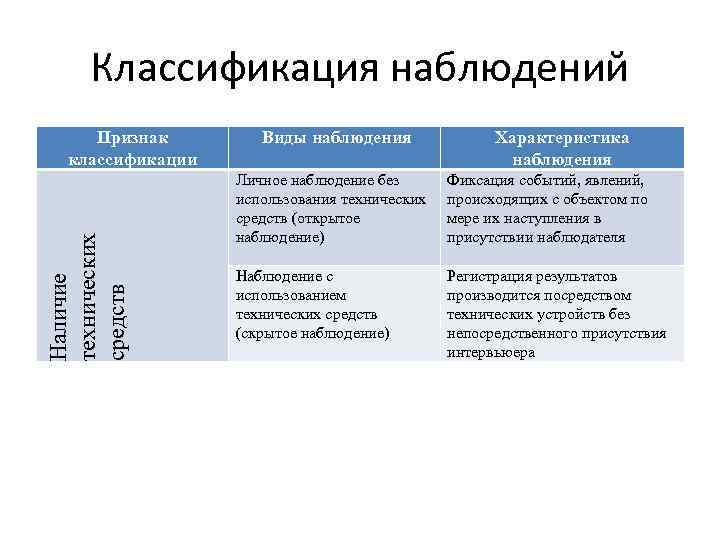 Классификация наблюдений

| Признак классификации | Виды наблюдения | Характеристика наблюдения |
|---|---|---|
| Наличие технических средств | Личное наблюдение без использования технических средств (открытое наблюдение) | Фиксация событий, явлений, происходящих с объектом по мере их наступления в присутствии наблюдателя |
| | Наблюдение с использованием технических средств (скрытое наблюдение) | Регистрация результатов производится посредством технических устройств без непосредственного присутствия интервьюера |